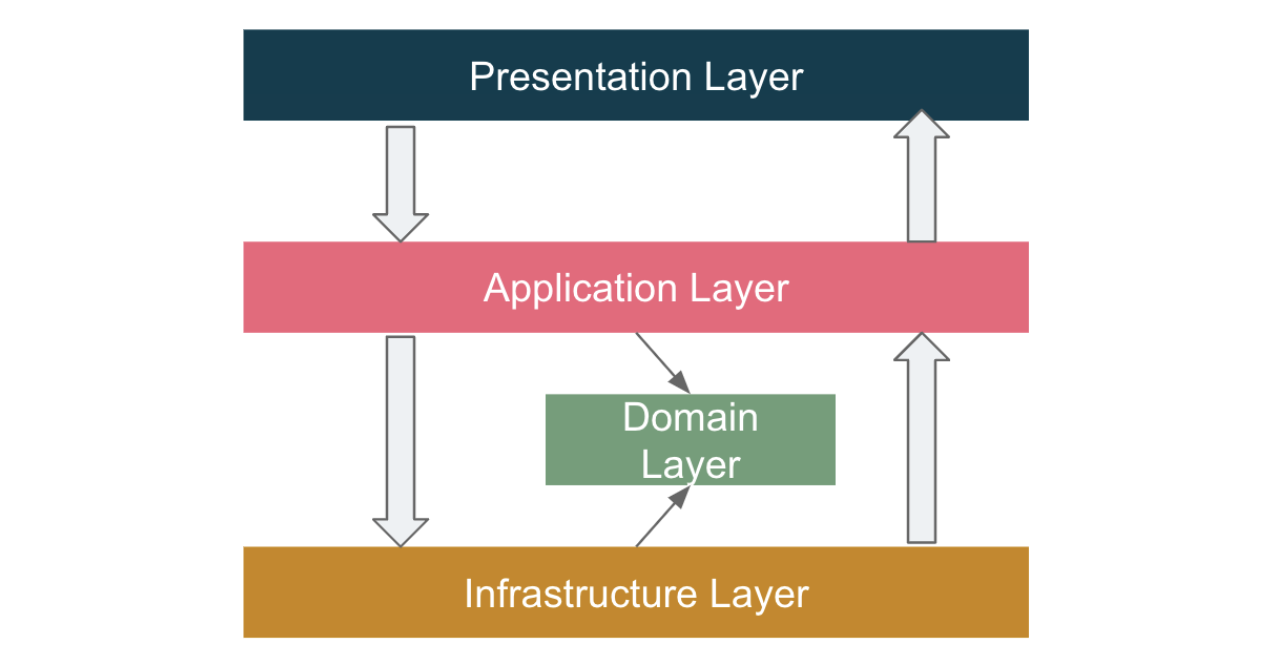 Presentation Layer

Application Layer

Domain Layer

Infrastructure Layer